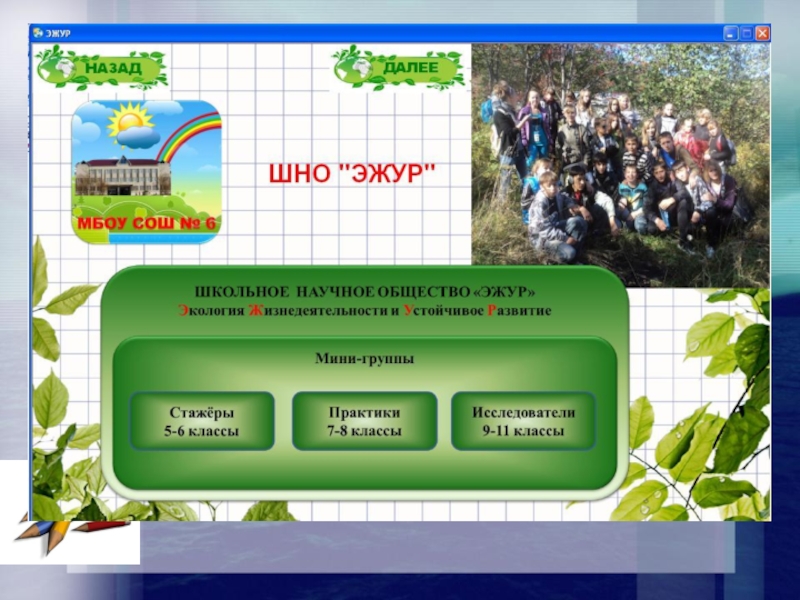 ЭЖУР

НАЗАД

ДАЛЕЕ

МБОУ СОШ № 6

ШНО "ЭЖУР"

ШКОЛЬНОЕ НАУЧНОЕ ОБЩЕСТВО «ЭЖУР»
Экология Жизнедеятельности и Устойчивое Развитие

Мини-группы

Стажёры
5-6 классы

Практики
7-8 классы

Исследователи
9-11 классы